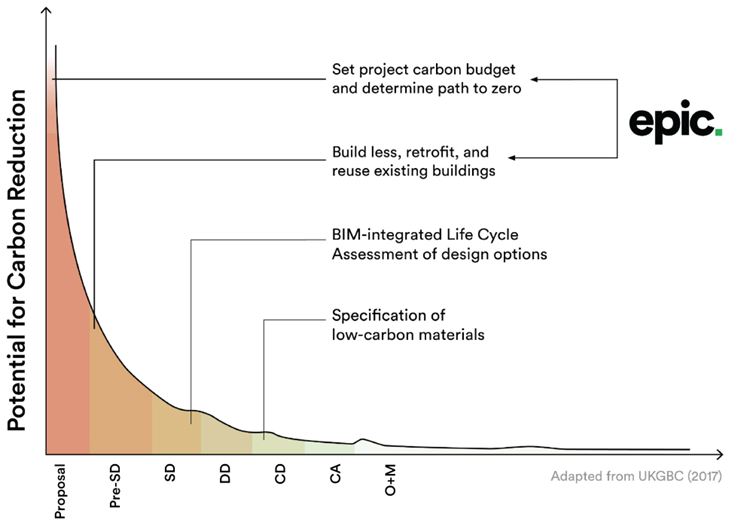 Potential for Carbon Reduction

Set project carbon budget and determine path to zero

epic.

Build less, retrofit, and reuse existing buildings

BIM-integrated Life Cycle Assessment of design options

Specification of low-carbon materials

Proposal
Pre-SD
SD
DD
CD
CA
O+M

Adapted from UKGBC (2017)